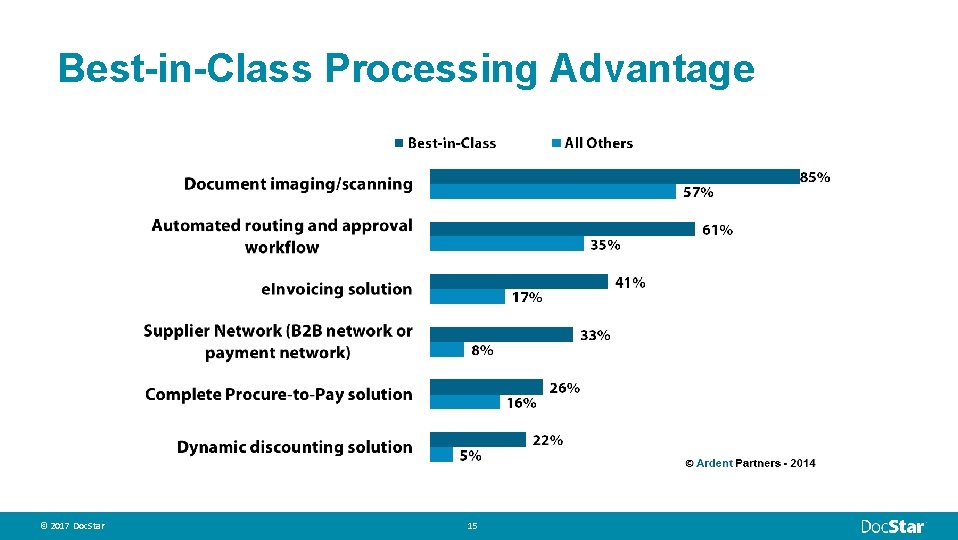 Best-in-Class Processing Advantage

Best-in-Class All Others

Document imaging/scanning 85% 57%

Automated routing and approval workflow 61% 35%

eInvoicing solution 41% 17%

Supplier Network (B2B network or payment network) 33% 8%

Complete Procure-to-Pay solution 26% 16%

Dynamic discounting solution 22% 5%

© Ardent Partners - 2014

© 2017 DocStar 15 DocStar